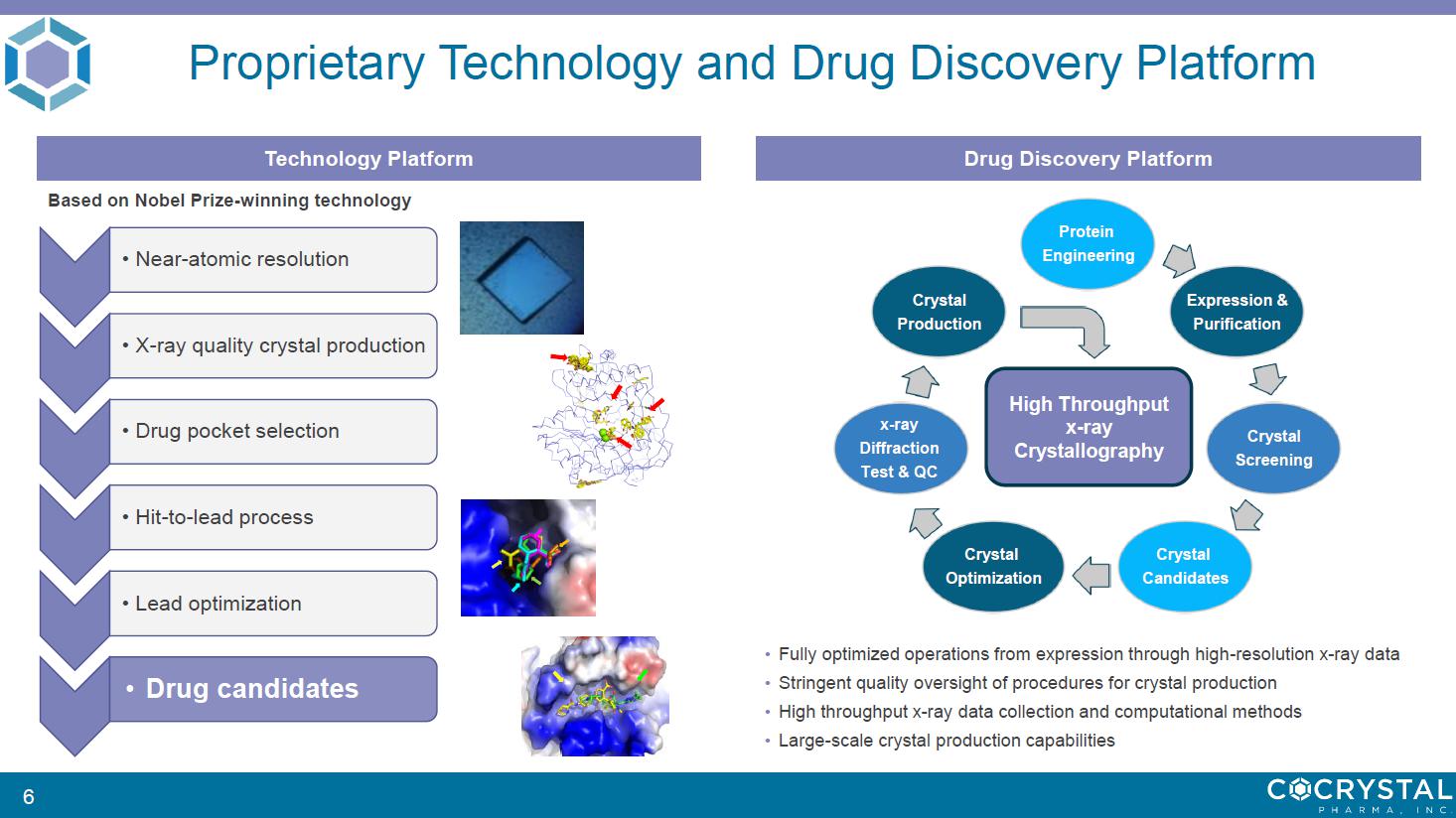 Proprietary Technology and Drug Discovery Platform

Technology Platform

Based on Nobel Prize-winning technology

• Near-atomic resolution

• X-ray quality crystal production

• Drug pocket selection

• Hit-to-lead process

• Lead optimization

• Drug candidates

Drug Discovery Platform

Protein Engineering

Expression & Purification

Crystal Screening

Crystal Candidates

Crystal Optimization

x-ray Diffraction Test & QC

Crystal Production

High Throughput x-ray Crystallography

• Fully optimized operations from expression through high-resolution x-ray data
• Stringent quality oversight of procedures for crystal production
• High throughput x-ray data collection and computational methods
• Large-scale crystal production capabilities

6

COCRYSTAL PHARMA, INC.